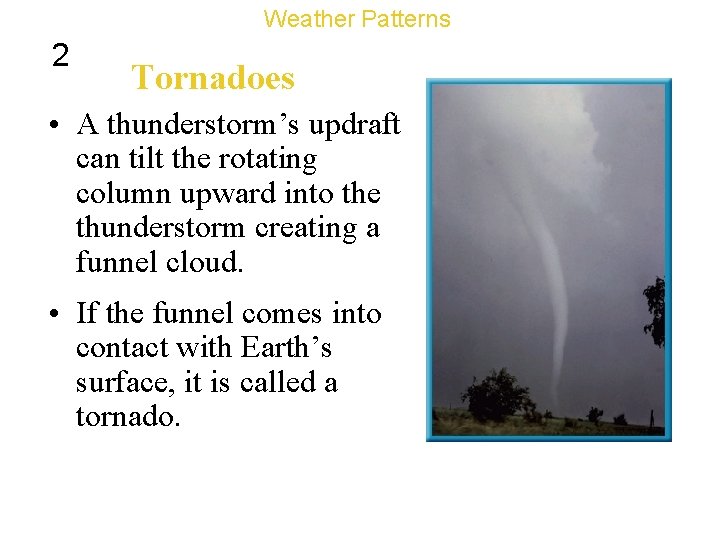 Weather Patterns

2

Tornadoes

• A thunderstorm's updraft can tilt the rotating column upward into the thunderstorm creating a funnel cloud.

• If the funnel comes into contact with Earth's surface, it is called a tornado.